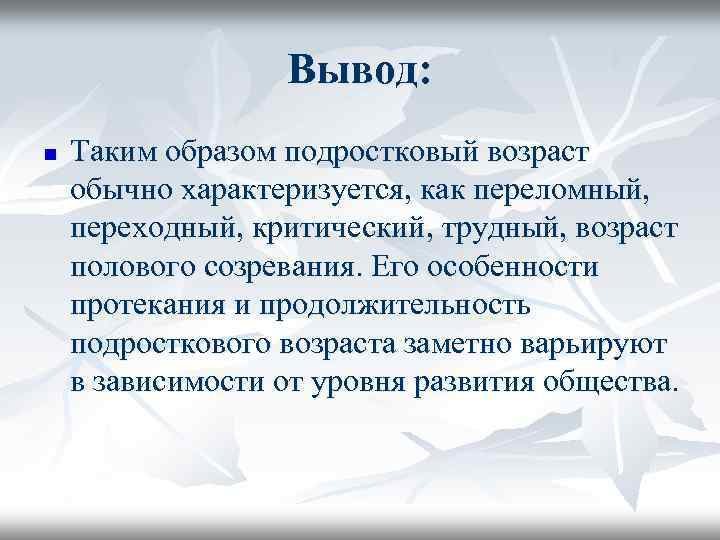 Вывод:

Таким образом подростковый возраст обычно характеризуется, как переломный, переходный, критический, трудный, возраст полового созревания. Его особенности протекания и продолжительность подросткового возраста заметно варьируют в зависимости от уровня развития общества.